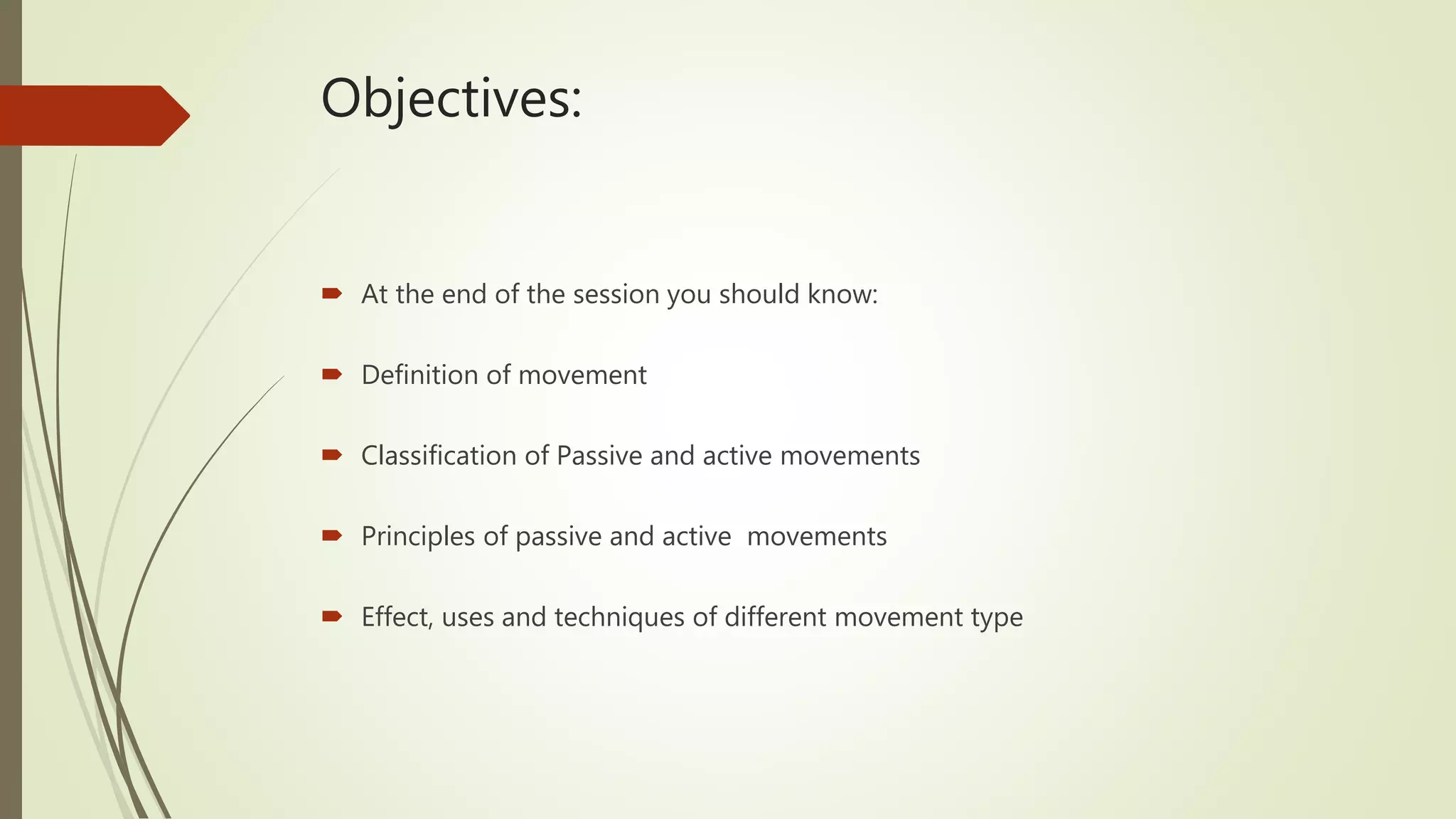 Objectives:

At the end of the session you should know:

Definition of movement

Classification of Passive and active movements

Principles of passive and active movements

Effect, uses and techniques of different movement type